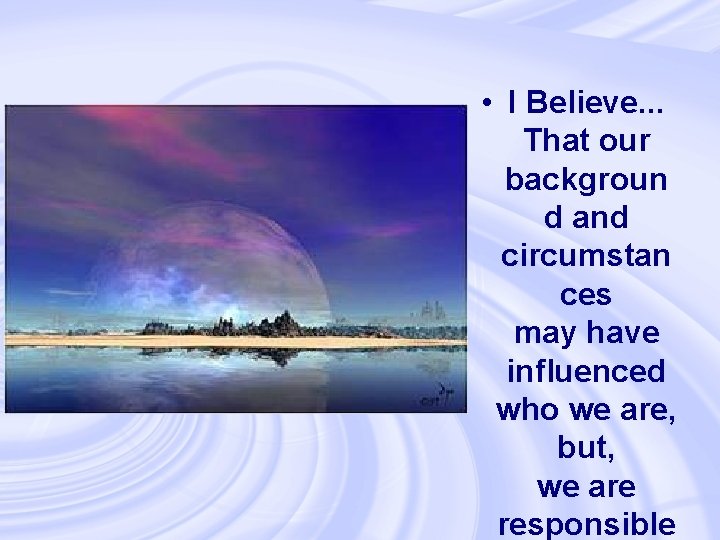 • I Believe... That our background and circumstances may have influenced who we are, but, we are responsible